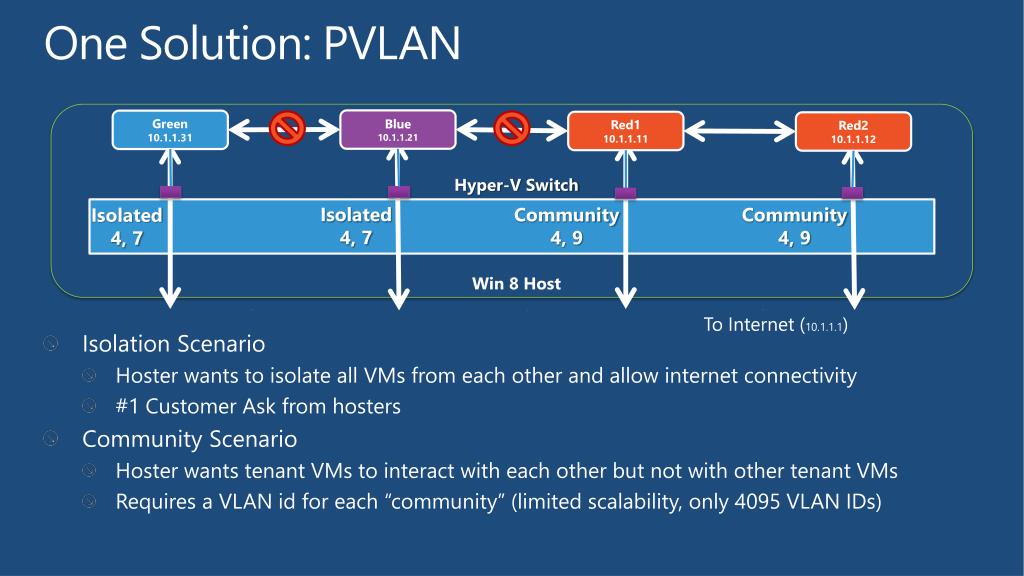 One Solution: PVLAN

Green
10.1.1.31

Blue
10.1.1.21

Red1
10.1.1.11

Red2
10.1.1.12

Hyper-V Switch

Isolated
4, 7

Isolated
4, 7

Community
4, 9

Community
4, 9

Win 8 Host

To Internet (10.1.1.1)

Isolation Scenario

Hoster wants to isolate all VMs from each other and allow internet connectivity

#1 Customer Ask from hosters

Community Scenario

Hoster wants tenant VMs to interact with each other but not with other tenant VMs

Requires a VLAN id for each “community” (limited scalability, only 4095 VLAN IDs)